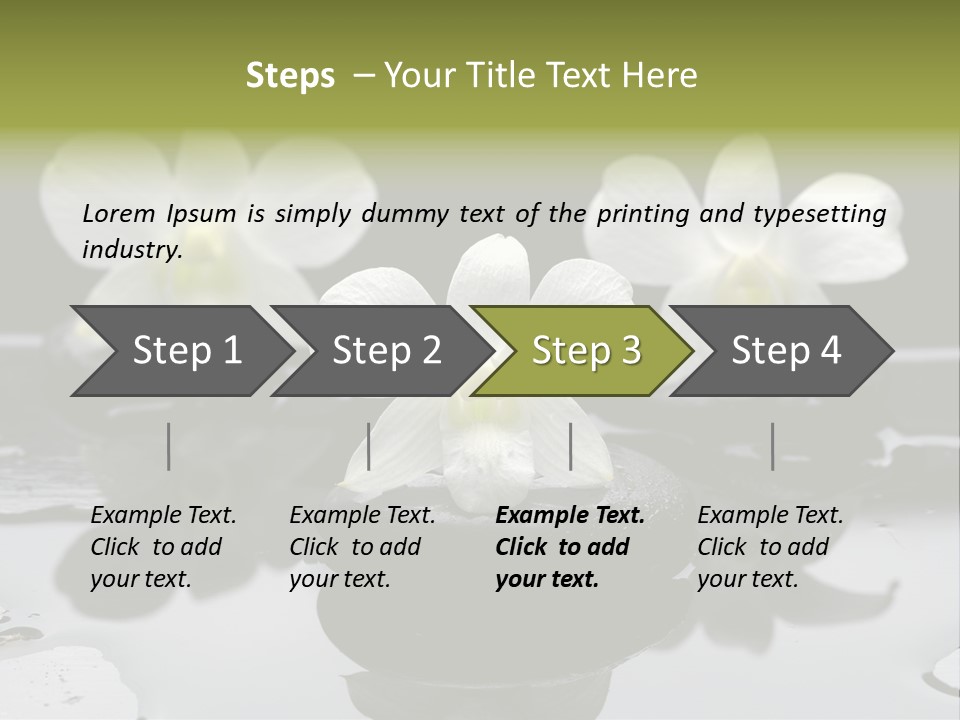 Steps – Your Title Text Here

Lorem Ipsum is simply dummy text of the printing and typesetting industry.

Step 1

Step 2

Step 3

Step 4

Example Text. Click to add your text.

Example Text. Click to add your text.

Example Text. Click to add your text.

Example Text. Click to add your text.